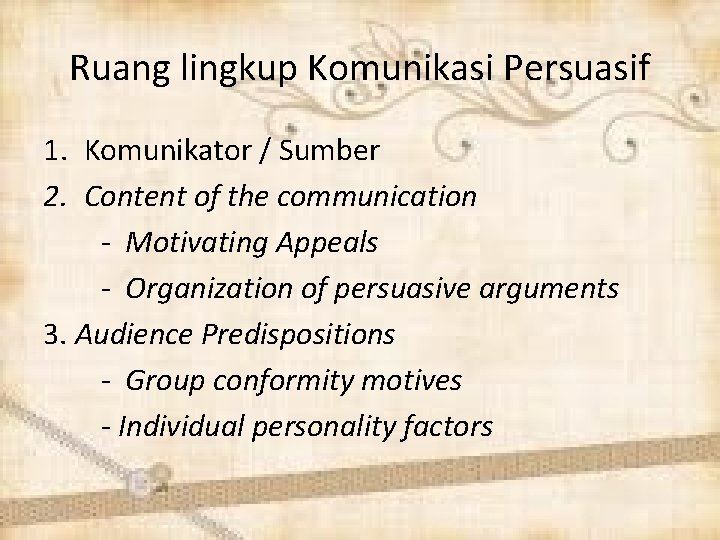 Ruang lingkup Komunikasi Persuasif

1. Komunikator / Sumber
2. Content of the communication
- Motivating Appeals
- Organization of persuasive arguments
3. Audience Predispositions
- Group conformity motives
- Individual personality factors